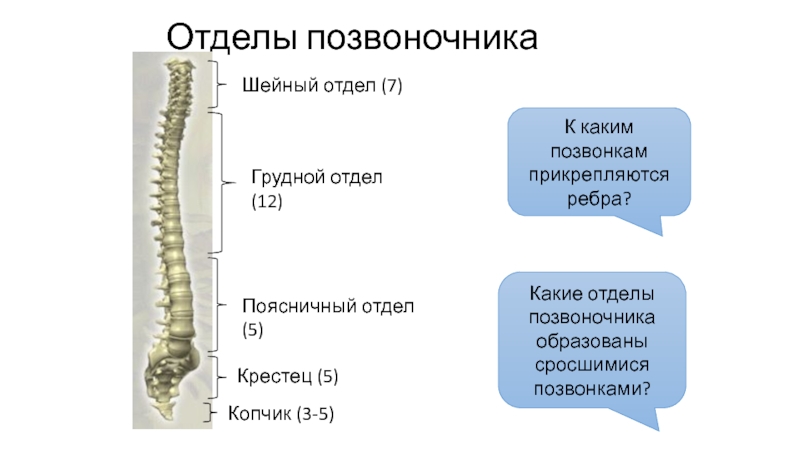 Отделы позвоночника

Шейный отдел (7)

Грудной отдел (12)

Поясничный отдел (5)

Крестец (5)

Копчик (3-5)

К каким позвонкам прикрепляются ребра?

Какие отделы позвоночника образованы сросшимися позвонками?